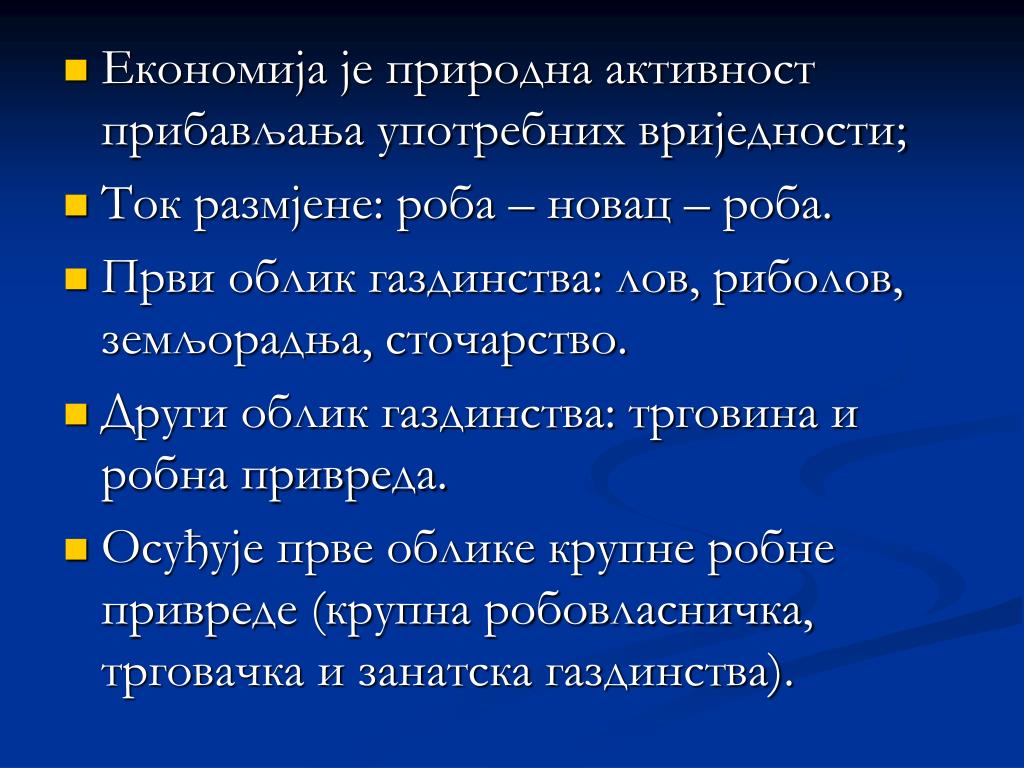 Економија је природна активност прибављања употребних вриједности;

Ток размјене: роба – новац – роба.

Први облик газдинства: лов, риболов, земљорадња, сточарство.

Други облик газдинства: трговина и робна привреда.

Осуђује прве облике крупне робне привреде (крупна робовласничка, трговачка и занатска газдинства).